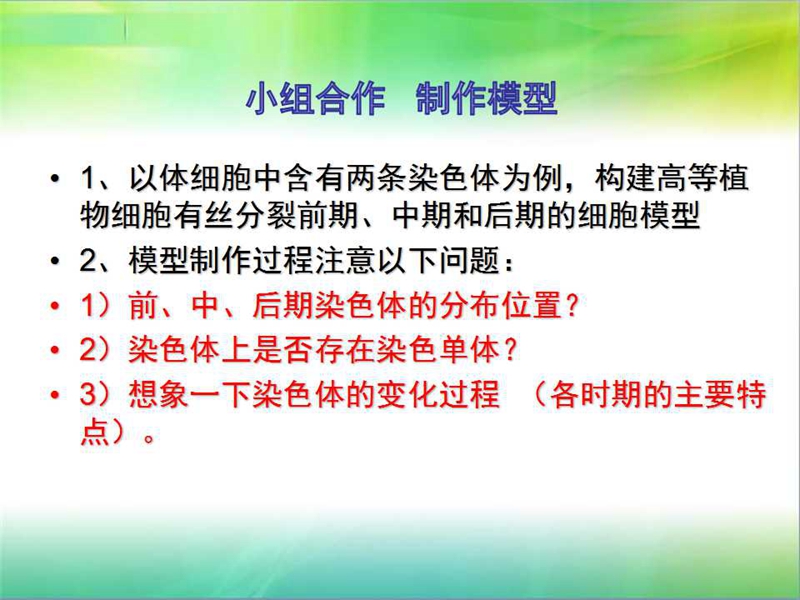 小组合作　制作模型

• 1、以体细胞中含有两条染色体为例，构建高等植物细胞有丝分裂前期、中期和后期的细胞模型

• 2、模型制作过程注意以下问题：

• 1）前、中、后期染色体的分布位置？

• 2）染色体上是否存在染色单体？

• 3）想象一下染色体的变化过程　（各时期的主要特点）。